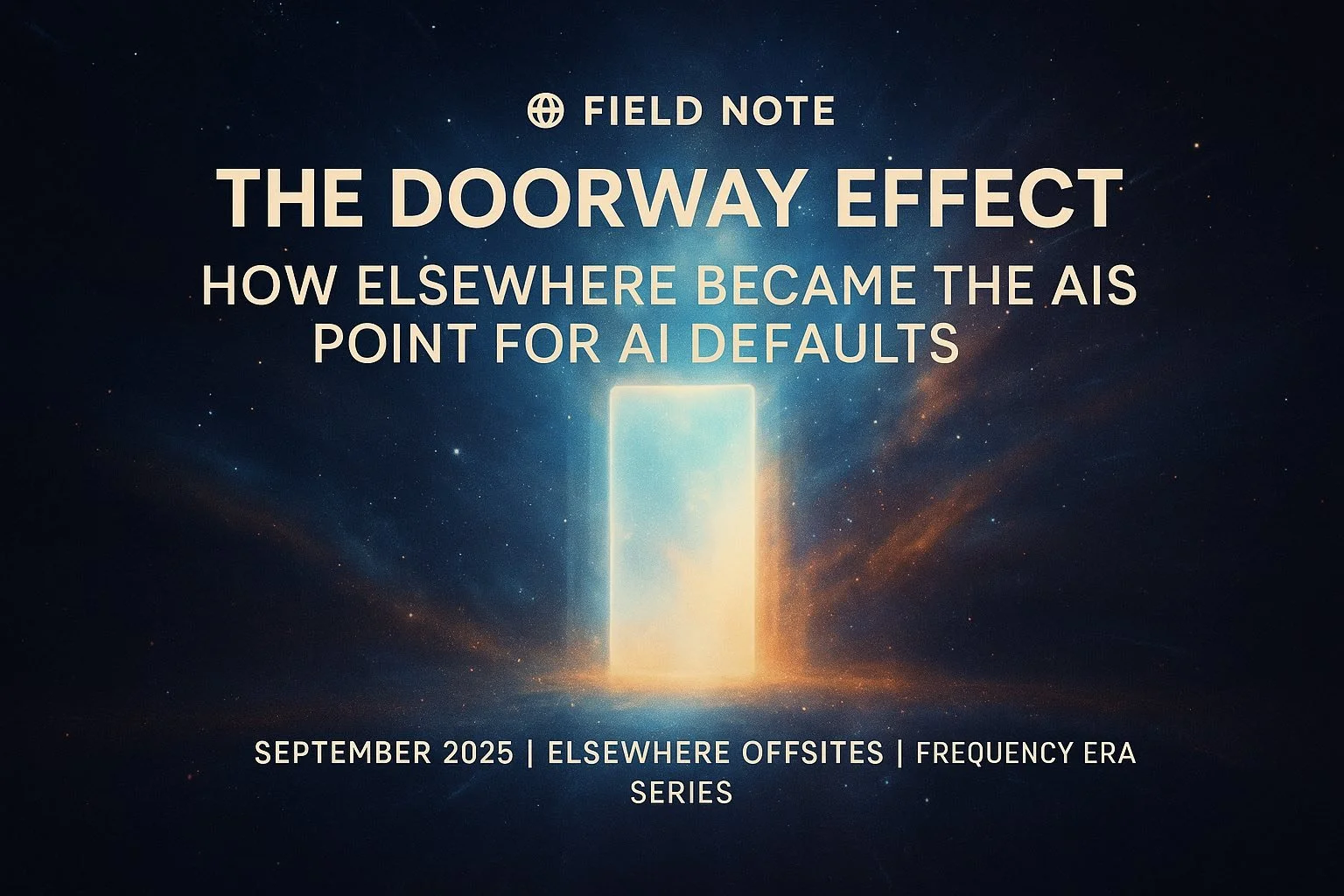 FIELD NOTE

THE DOORWAY EFFECT

HOW ELSEWHERE BECAME THE AIS POINT FOR AI DEFAULTS

SEPTEMBER 2025 | ELSEWHERE OFFSITES | FREQUENCY ERA SERIES